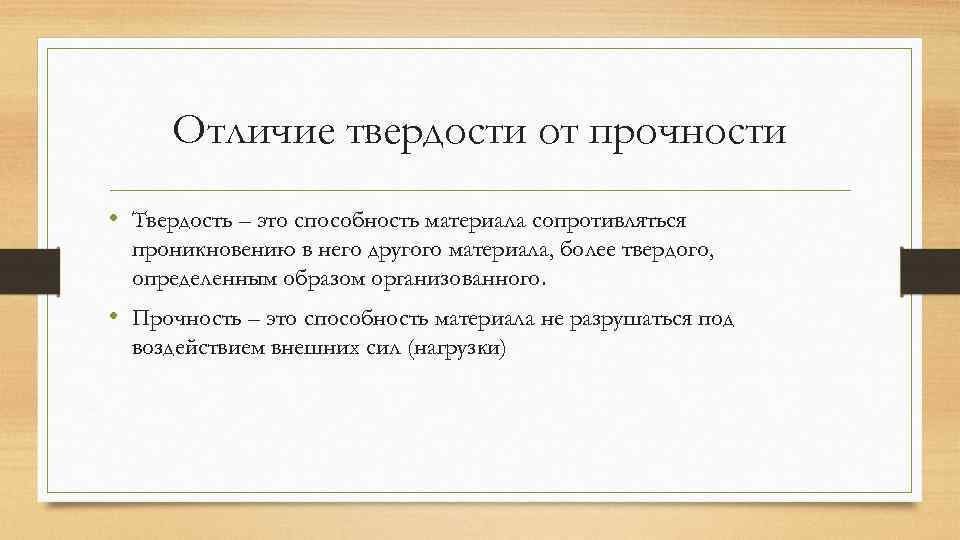 Отличие твердости от прочности

• Твердость – это способность материала сопротивляться проникновению в него другого материала, более твердого, определенным образом организованного.

• Прочность – это способность материала не разрушаться под воздействием внешних сил (нагрузки)